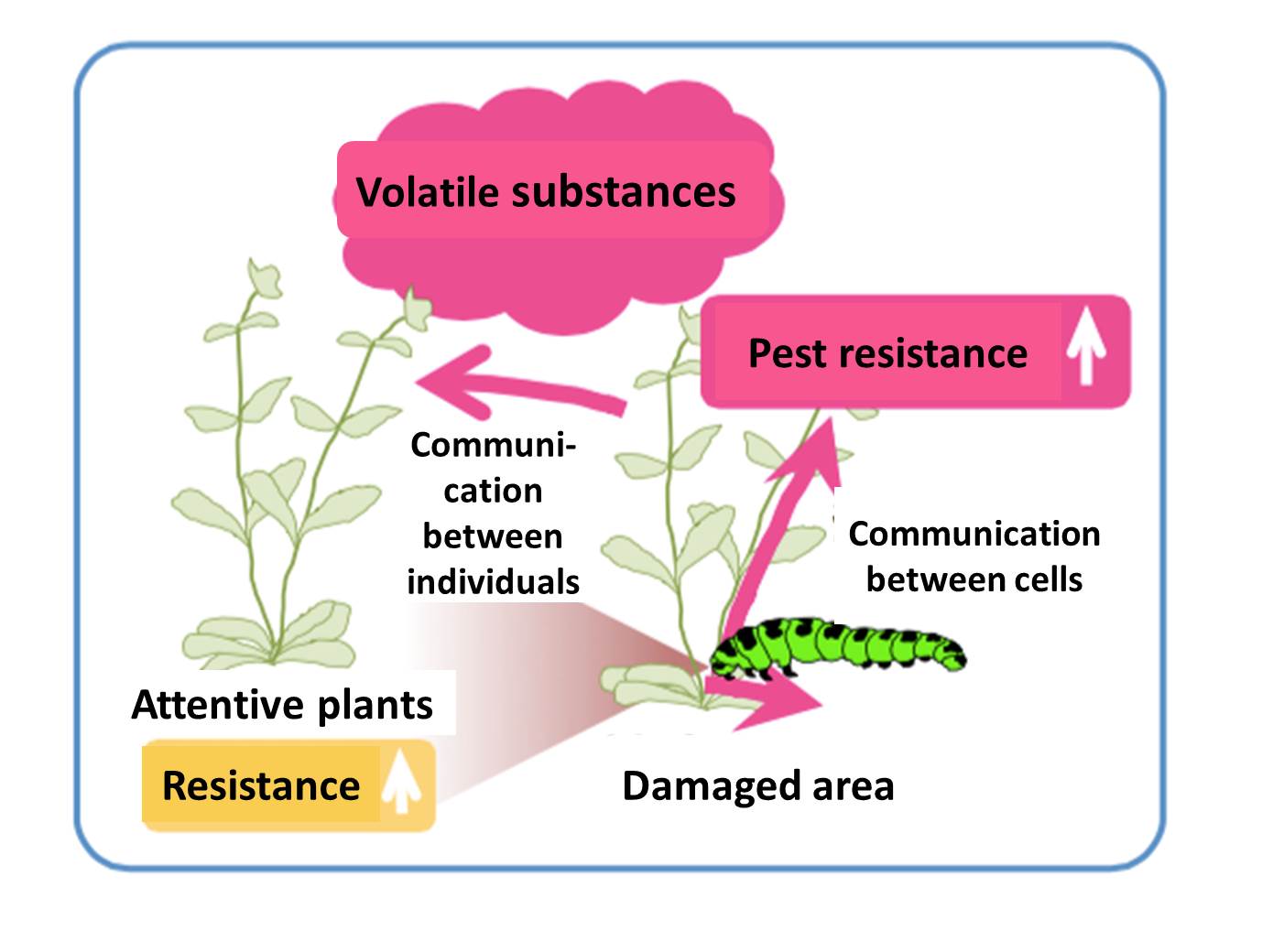 Volatile substances

Pest resistance

Communication between individuals

Communication between cells

Attentive plants

Resistance

Damaged area